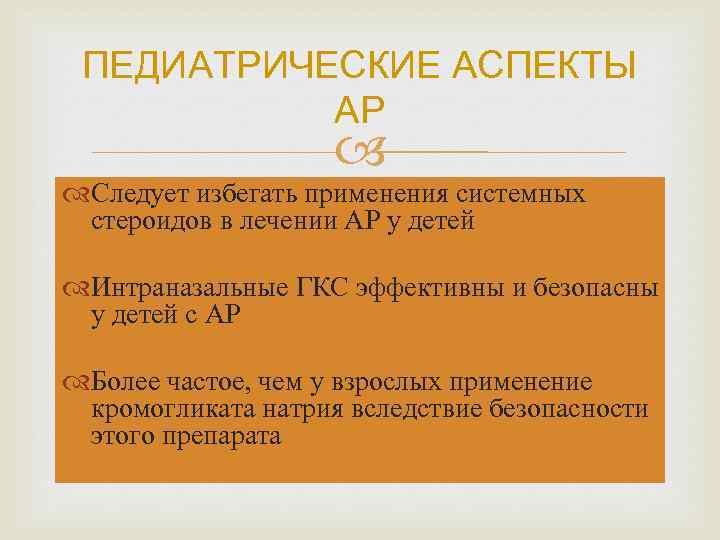 ПЕДИАТРИЧЕСКИЕ АСПЕКТЫ АР

Следует избегать применения системных стероидов в лечении АР у детей

Интраназальные ГКС эффективны и безопасны у детей с АР

Более частое, чем у взрослых применение кромогликата натрия вследствие безопасности этого препарата